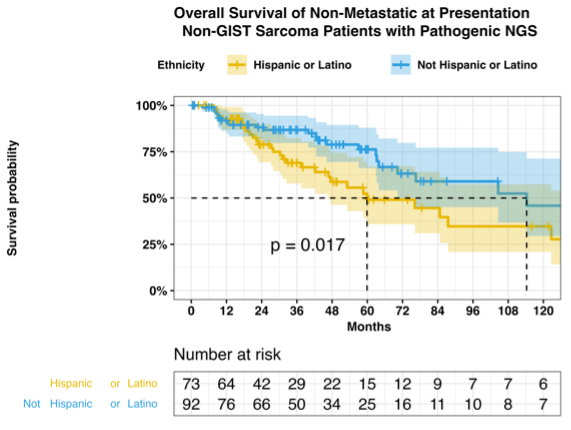 Overall Survival of Non-Metastatic at Presentation
Non-GIST Sarcoma Patients with Pathogenic NGS

Ethnicity Hispanic or Latino Not Hispanic or Latino

Survival probability

100%
75%
50%
25%
0%

p = 0.017

0 12 24 36 48 60 72 84 96 108 120
Months

Number at risk

| | | | | | | | | | | | |
|---|---|---|---|---|---|---|---|---|---|---|---|
| Hispanic or Latino | 73 | 64 | 42 | 29 | 22 | 15 | 12 | 9 | 7 | 7 | 6 |
| Not Hispanic or Latino | 92 | 76 | 66 | 50 | 34 | 25 | 16 | 11 | 10 | 8 | 7 |